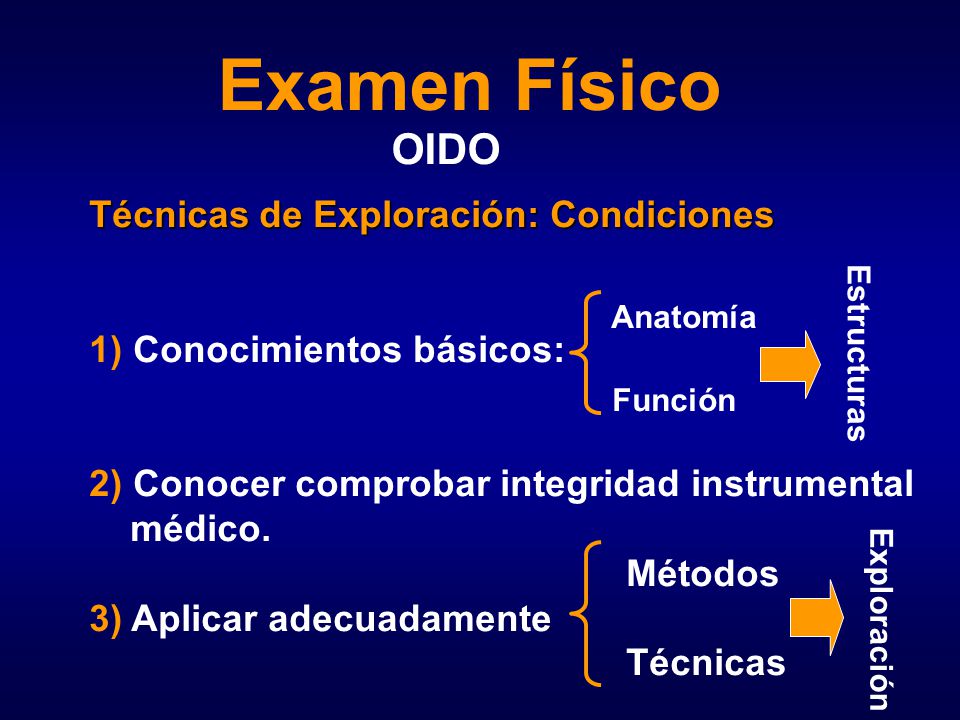 Examen Físico

OIDO

Técnicas de Exploración: Condiciones

1) Conocimientos básicos: Anatomía Función

Estructuras

2) Conocer comprobar integridad instrumental médico.

3) Aplicar adecuadamente Métodos Técnicas

Exploración